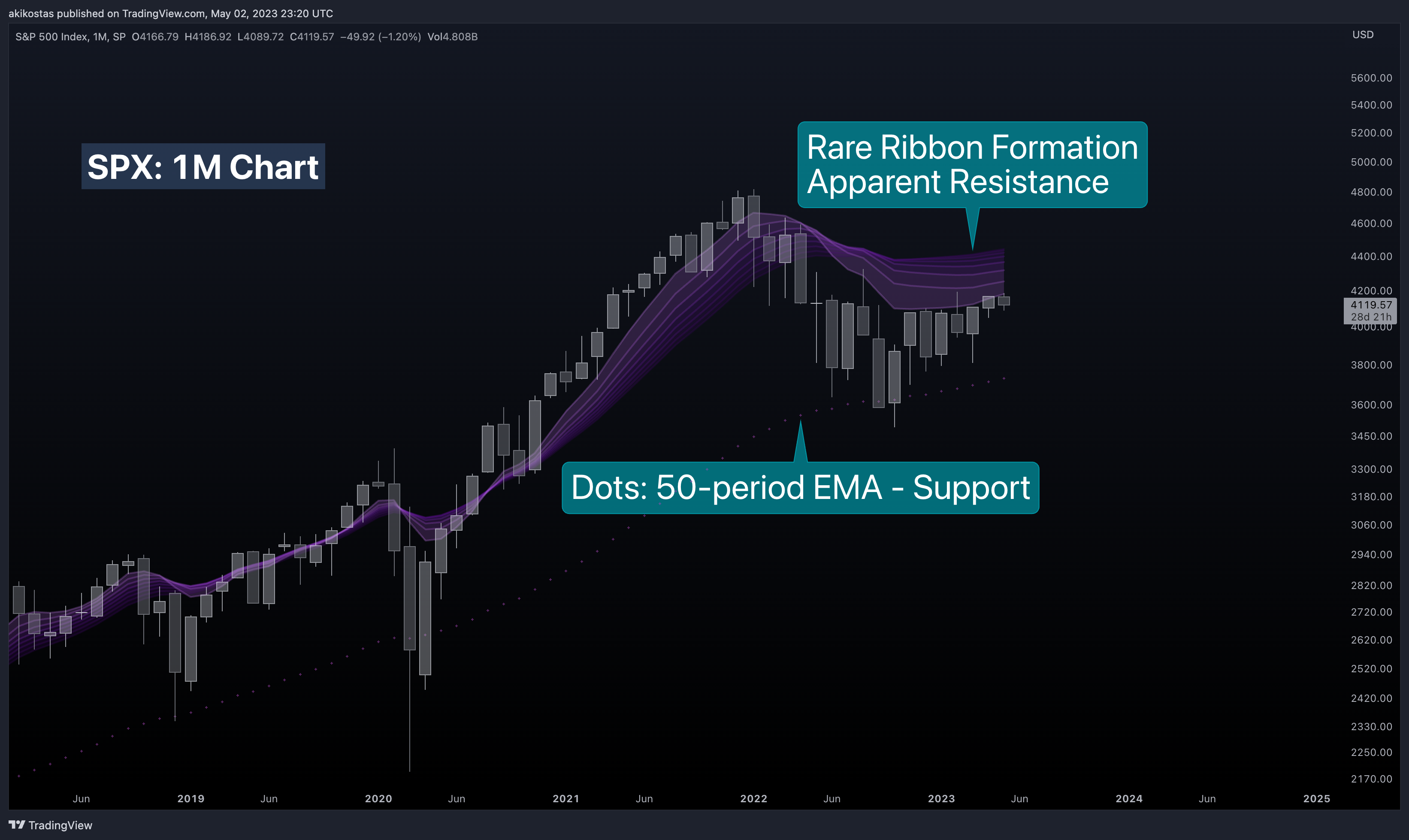 akikostas published on TradingView.com, May 02, 2023 23:20 UTC

S&P 500 Index, 1M, SP O4166.79 H4186.92 L4089.72 C4119.57 −49.92 (−1.20%) Vol4.808B

USD

SPX: 1M Chart

Rare Ribbon Formation
Apparent Resistance

Dots: 50-period EMA - Support

5600.00
5400.00
5200.00
5000.00
4800.00
4600.00
4400.00
4200.00
4119.57
28d 21h
4000.00
3800.00
3600.00
3450.00
3300.00
3180.00
3060.00
2940.00
2820.00
2720.00
2620.00
2520.00
2420.00
2330.00
2250.00
2170.00

Jun 2019 Jun 2020 Jun 2021 Jun 2022 Jun 2023 Jun 2024 Jun 2025

TradingView